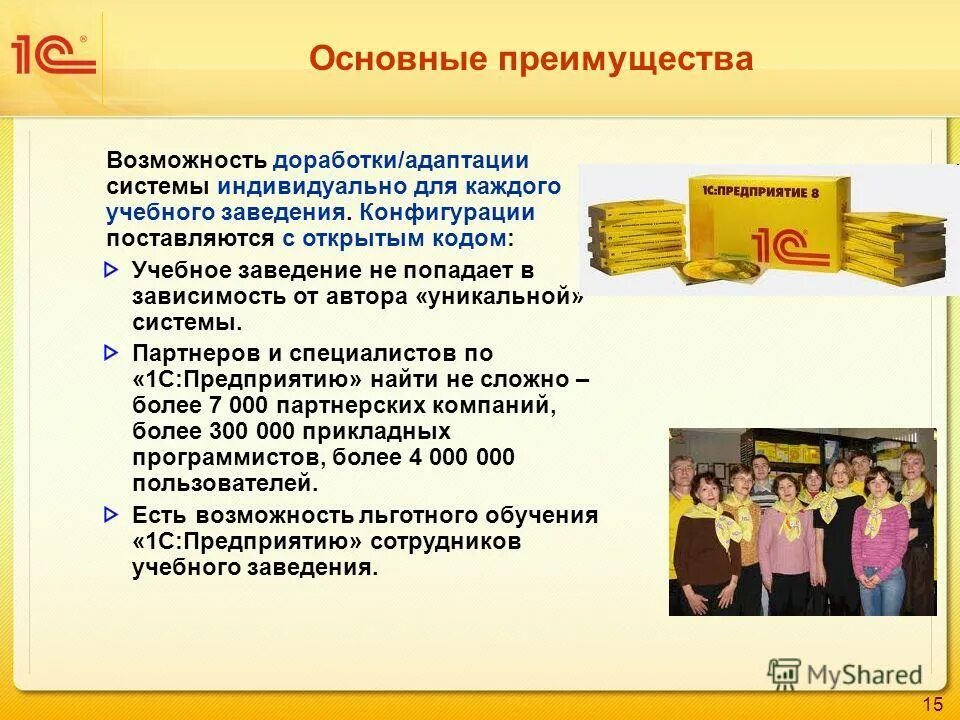 1С®

Основные преимущества

Возможность доработки/адаптации системы индивидуально для каждого учебного заведения. Конфигурации поставляются с открытым кодом:

Учебное заведение не попадает в зависимость от автора «уникальной» системы.

Партнеров и специалистов по «1С:Предприятию» найти не сложно – более 7 000 партнерских компаний, более 300 000 прикладных программистов, более 4 000 000 пользователей.

Есть возможность льготного обучения «1С:Предприятию» сотрудников учебного заведения.

1С:ПРЕДПРИЯТИЕ 8

1С

MyShared

15